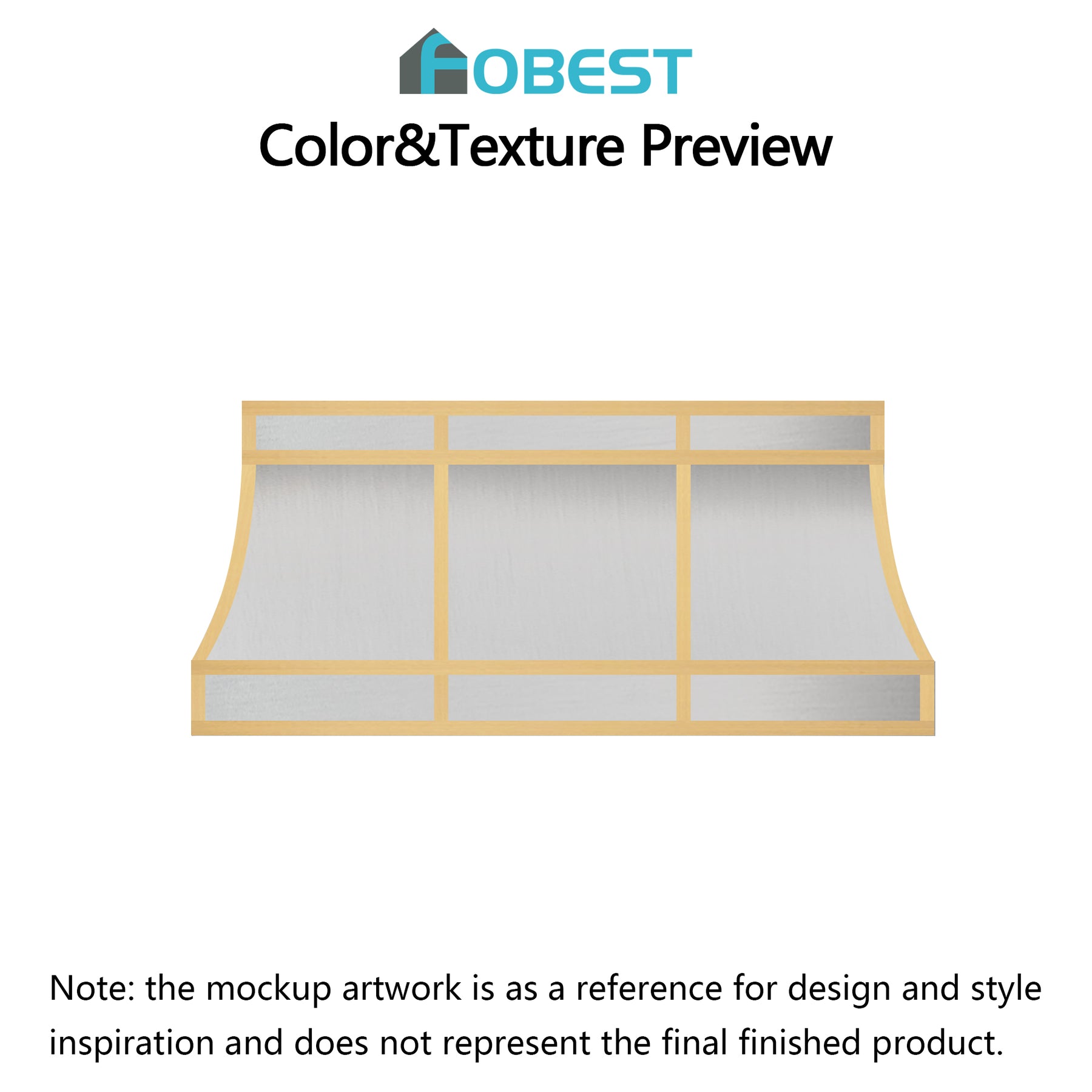 FOBEST
Color&Texture Preview

Note: the mockup artwork is as a reference for design and style inspiration and does not represent the final finished product.